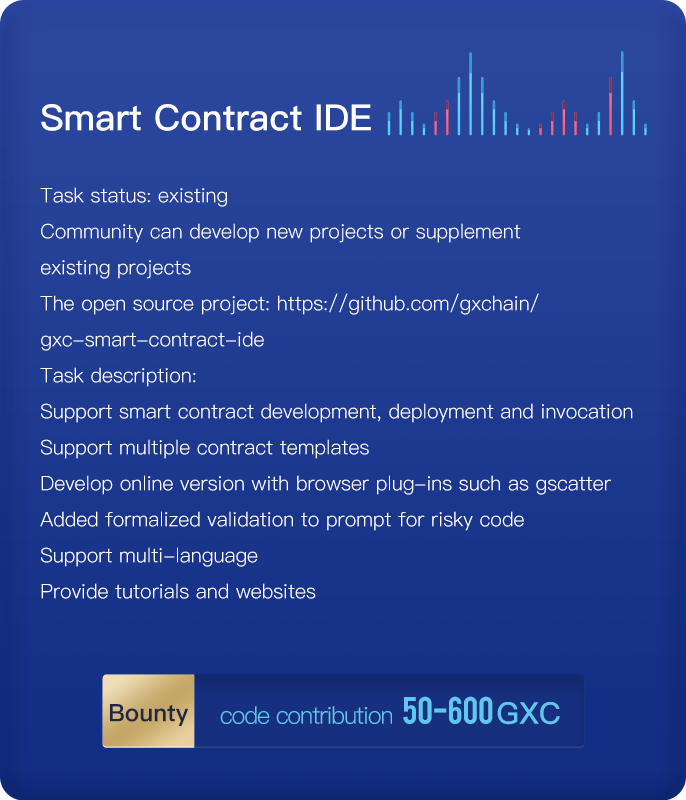 Smart Contract IDE

Task status: existing
Community can develop new projects or supplement existing projects
The open source project: https://github.com/gxchain/gxc-smart-contract-ide
Task description:
Support smart contract development, deployment and invocation
Support multiple contract templates
Develop online version with browser plug-ins such as gscatter
Added formalized validation to prompt for risky code
Support multi-language
Provide tutorials and websites

Bounty code contribution 50-600 GXC